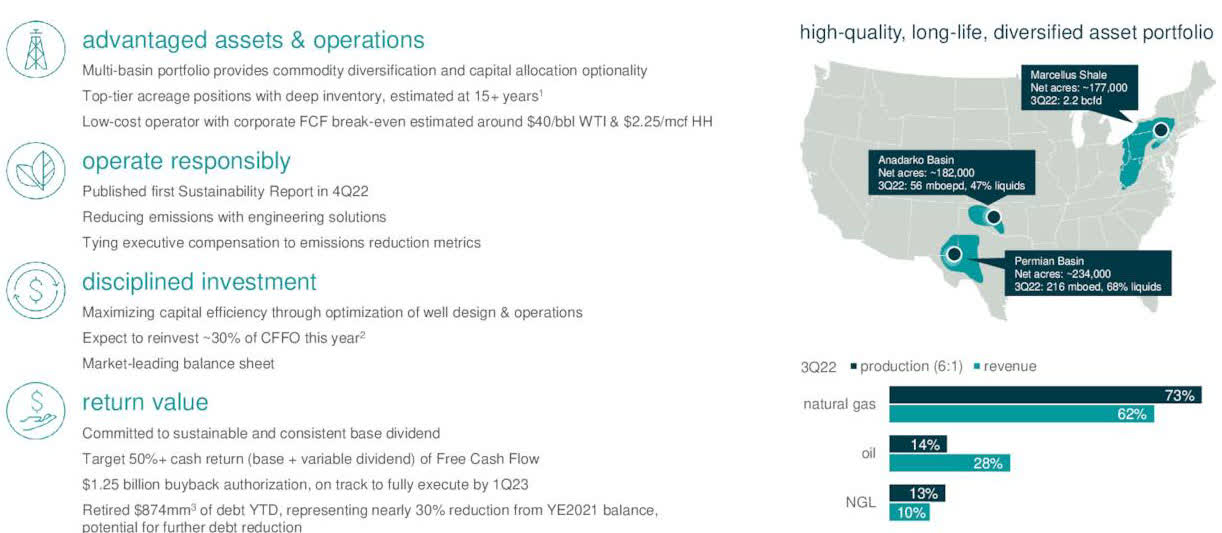 advantaged assets & operations

Multi-basin portfolio provides commodity diversification and capital allocation optionality

Top-tier acreage positions with deep inventory, estimated at 15+ years$^1$

Low-cost operator with corporate FCF break-even estimated around \$40/bbl WTI & \$2.25/mcf HH

operate responsibly

Published first Sustainability Report in 4Q22

Reducing emissions with engineering solutions

Tying executive compensation to emissions reduction metrics

disciplined investment

Maximizing capital efficiency through optimization of well design & operations

Expect to reinvest ~30% of CFFO this year$^2$

Market-leading balance sheet

return value

Committed to sustainable and consistent base dividend

Target 50%+ cash return (base + variable dividend) of Free Cash Flow

\$1.25 billion buyback authorization, on track to fully execute by 1Q23

Retired \$874mm$^3$ of debt YTD, representing nearly 30% reduction from YE2021 balance, potential for further debt reduction

high-quality, long-life, diversified asset portfolio

Marcellus Shale
Net acres: ~177,000
3Q22: 2.2 bcfd

Anadarko Basin
Net acres: ~182,000
3Q22: 56 mboepd, 47% liquids

Permian Basin
Net acres: ~234,000
3Q22: 216 mboed, 68% liquids

3Q22 ■ production (6:1) ■ revenue

natural gas 73% 62%

oil 14% 28%

NGL 13% 10%